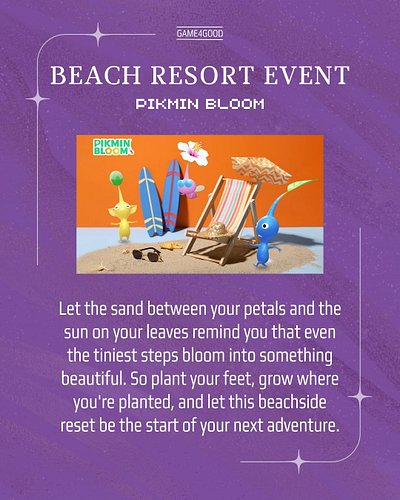 GAME4GOOD

BEACH RESORT EVENT

PIKMIN BLOOM

PIKMIN BLOOM

Let the sand between your petals and the sun on your leaves remind you that even the tiniest steps bloom into something beautiful. So plant your feet, grow where you're planted, and let this beachside reset be the start of your next adventure.